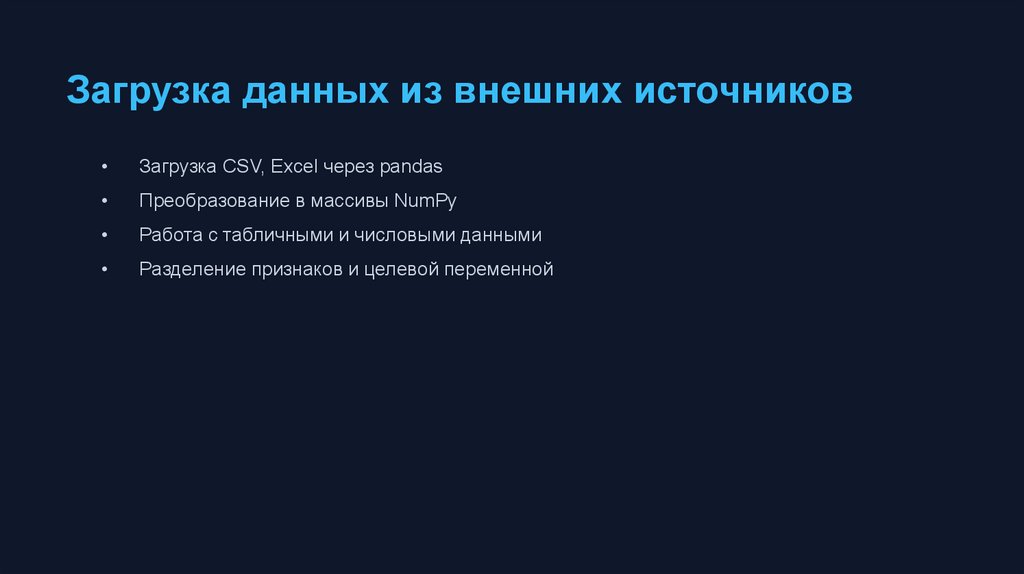 Загрузка данных из внешних источников

• Загрузка CSV, Excel через pandas
• Преобразование в массивы NumPy
• Работа с табличными и числовыми данными
• Разделение признаков и целевой переменной